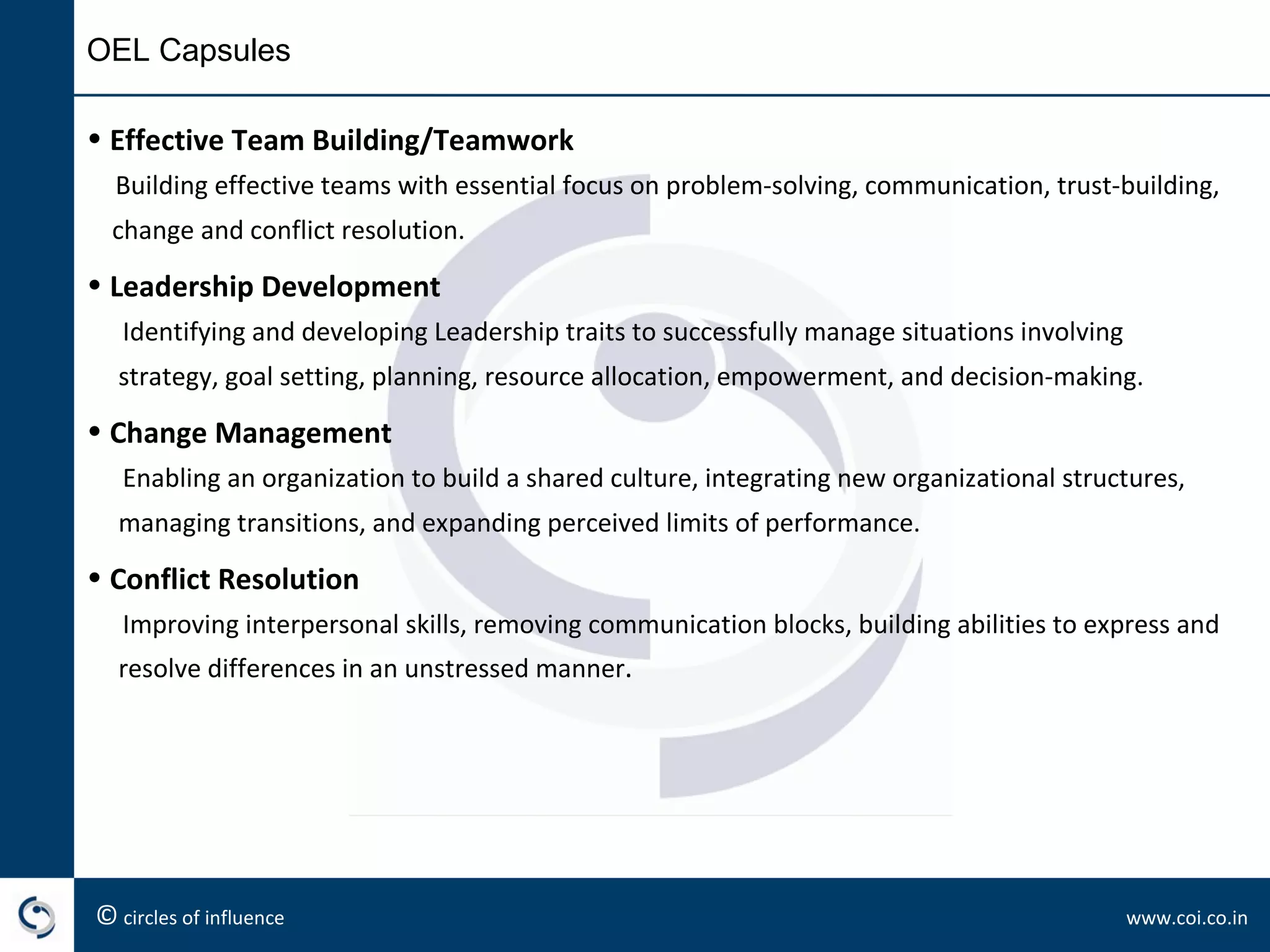 OEL Capsules

• Effective Team Building/Teamwork

Building effective teams with essential focus on problem-solving, communication, trust-building, change and conflict resolution.

• Leadership Development

Identifying and developing Leadership traits to successfully manage situations involving strategy, goal setting, planning, resource allocation, empowerment, and decision-making.

• Change Management

Enabling an organization to build a shared culture, integrating new organizational structures, managing transitions, and expanding perceived limits of performance.

• Conflict Resolution

Improving interpersonal skills, removing communication blocks, building abilities to express and resolve differences in an unstressed manner.

© circles of influence

www.coi.co.in